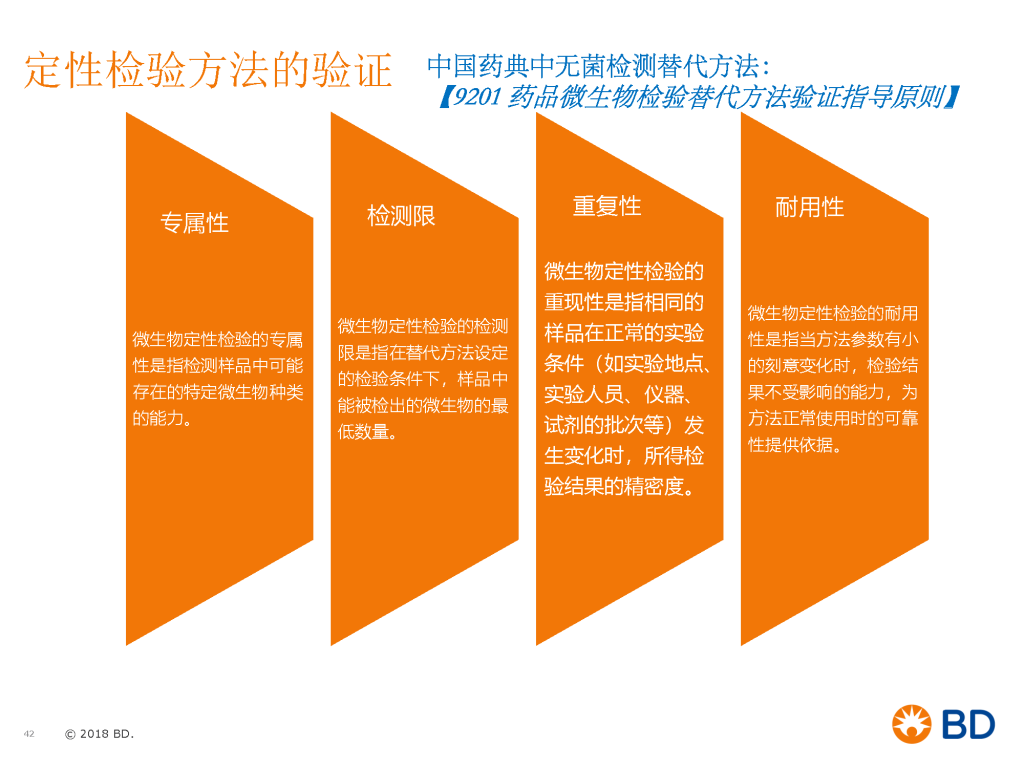 定性检验方法的验证

中国药典中无菌检测替代方法：
【9201 药品微生物检验替代方法验证指导原则】

专属性

微生物定性检验的专属性是指检测样品中可能存在的特定微生物种类的能力。

检测限

微生物定性检验的检测限是指在替代方法设定的检验条件下，样品中能被检出的微生物的最低数量。

重复性

微生物定性检验的重现性是指相同的样品在正常的实验条件（如实验地点、实验人员、仪器、试剂的批次等）发生变化时，所得检验结果的精密度。

耐用性

微生物定性检验的耐用性是指当方法参数有小的刻意变化时，检验结果不受影响的能力，为方法正常使用时的可靠性提供依据。

42 © 2018 BD.

BD